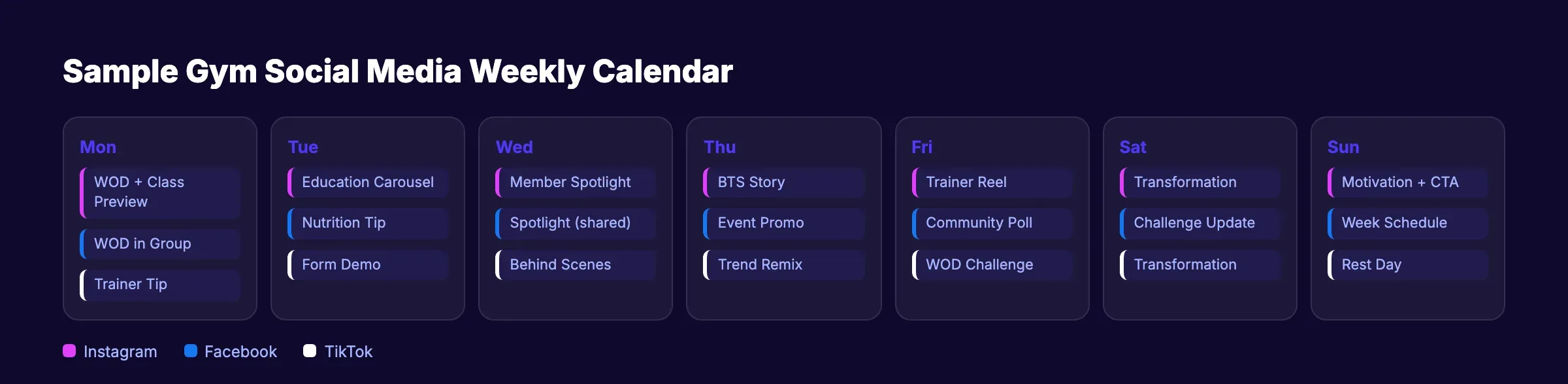 Sample Gym Social Media Weekly Calendar

Mon
WOD + Class Preview
WOD in Group
Trainer Tip

Tue
Education Carousel
Nutrition Tip
Form Demo

Wed
Member Spotlight
Spotlight (shared)
Behind Scenes

Thu
BTS Story
Event Promo
Trend Remix

Fri
Trainer Reel
Community Poll
WOD Challenge

Sat
Transformation
Challenge Update
Transformation

Sun
Motivation + CTA
Week Schedule
Rest Day

Instagram
Facebook
TikTok